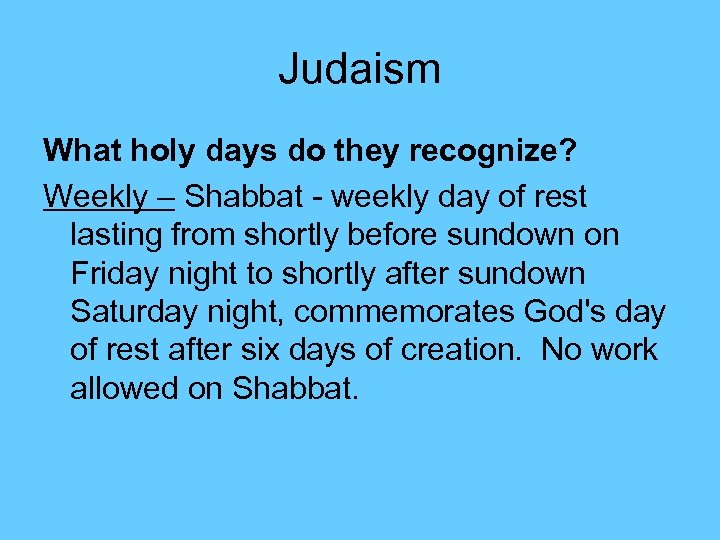 Judaism

What holy days do they recognize?

Weekly – Shabbat - weekly day of rest lasting from shortly before sundown on Friday night to shortly after sundown Saturday night, commemorates God's day of rest after six days of creation. No work allowed on Shabbat.